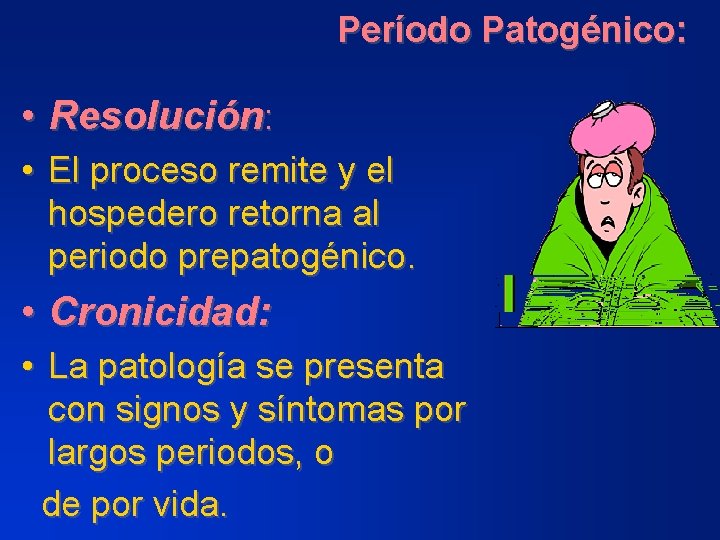 Período Patogénico:

• Resolución:

• El proceso remite y el hospedero retorna al periodo prepatogénico.

• Cronicidad:

• La patología se presenta con signos y síntomas por largos periodos, o

de por vida.